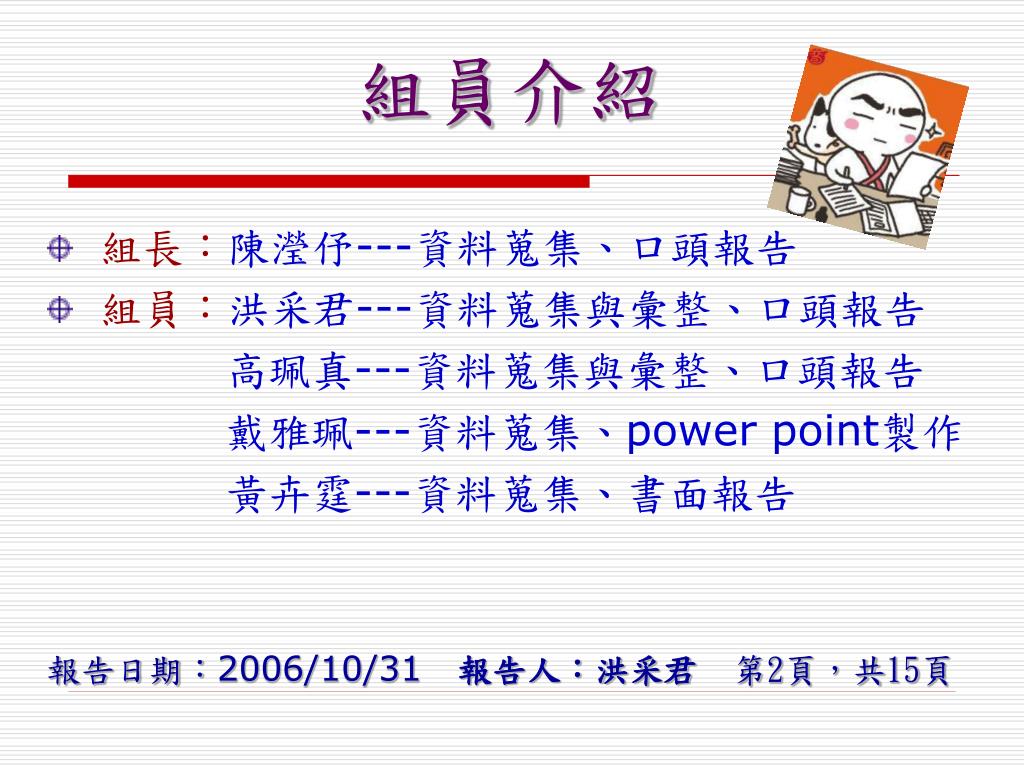 組員介紹

組長：陳瀅伃---資料蒐集、口頭報告

組員：洪采君---資料蒐集與彙整、口頭報告
高珮真---資料蒐集與彙整、口頭報告
戴雅珮---資料蒐集、power point製作
黃卉霆---資料蒐集、書面報告

報告日期：2006/10/31 報告人：洪采君 第2頁，共15頁